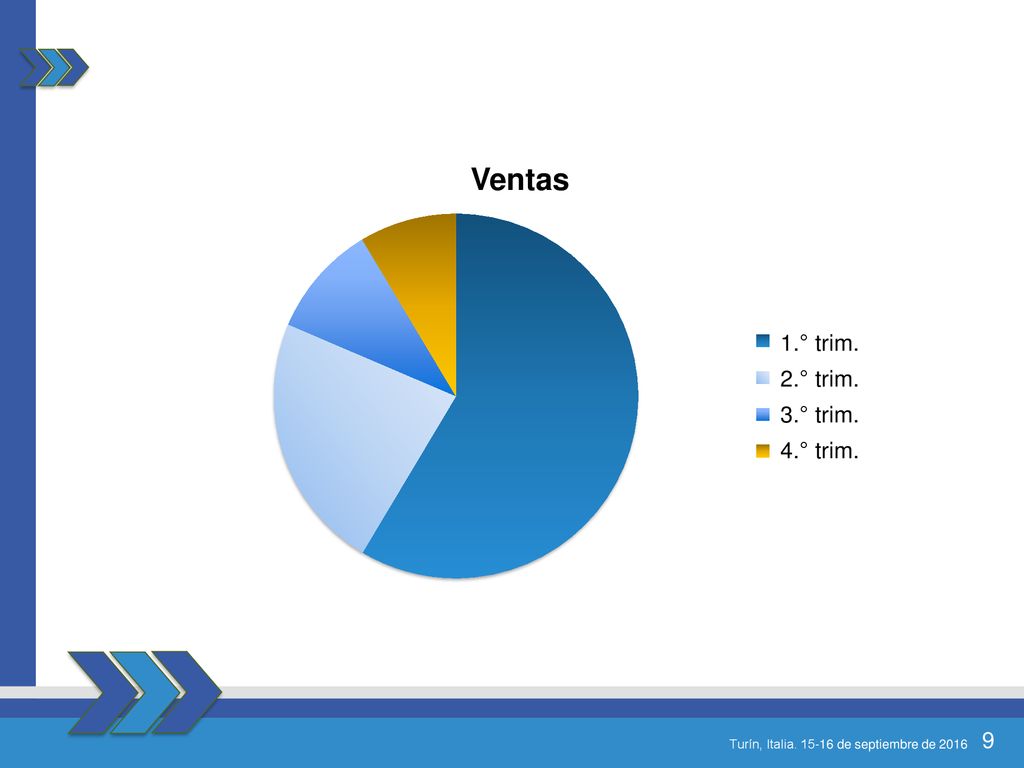 Ventas

1.° trim.
2.° trim.
3.° trim.
4.° trim.

Turín, Italia. 15-16 de septiembre de 2016 9